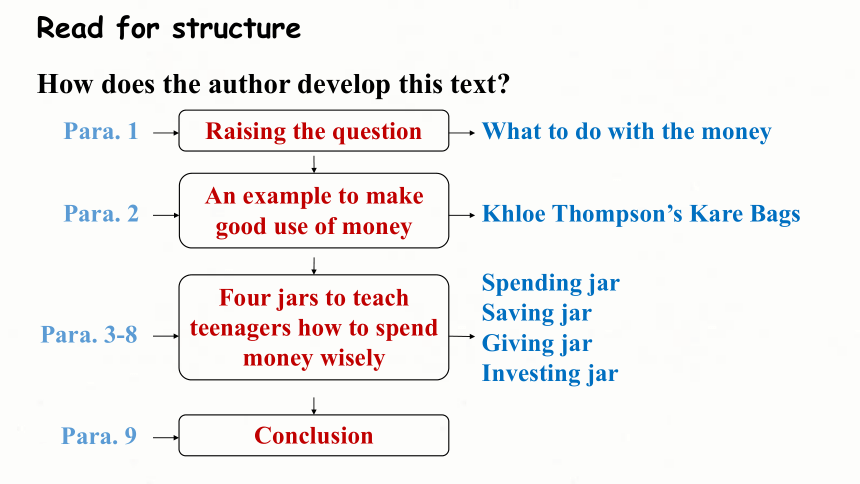 Read for structure

How does the author develop this text?

Para. 1 Raising the question What to do with the money

Para. 2 An example to make good use of money Khloe Thompson's Kare Bags

Para. 3-8 Four jars to teach teenagers how to spend money wisely Spending jar Saving jar Giving jar Investing jar

Para. 9 Conclusion